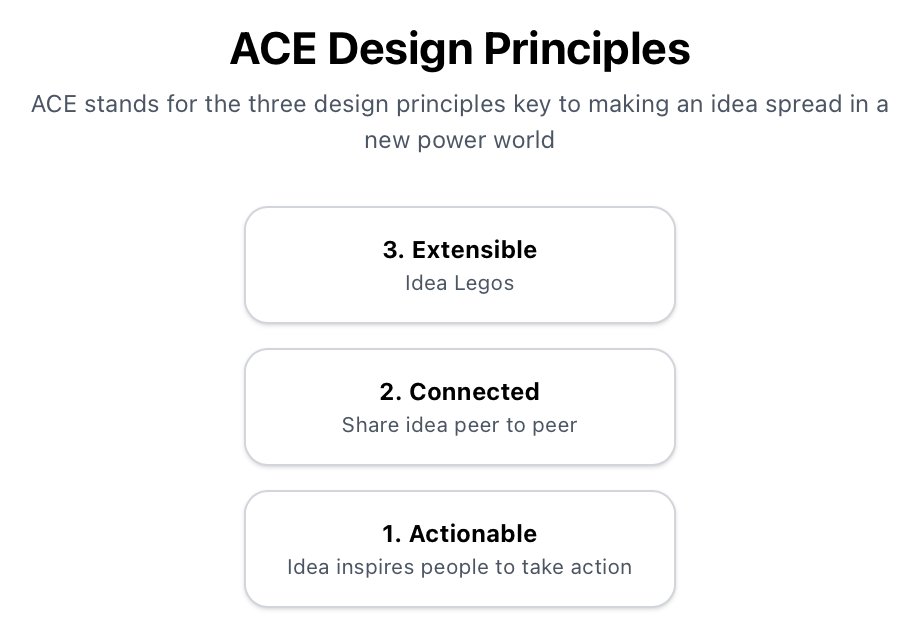 ACE Design Principles

ACE stands for the three design principles key to making an idea spread in a new power world

3. Extensible
Idea Legos

2. Connected
Share idea peer to peer

1. Actionable
Idea inspires people to take action